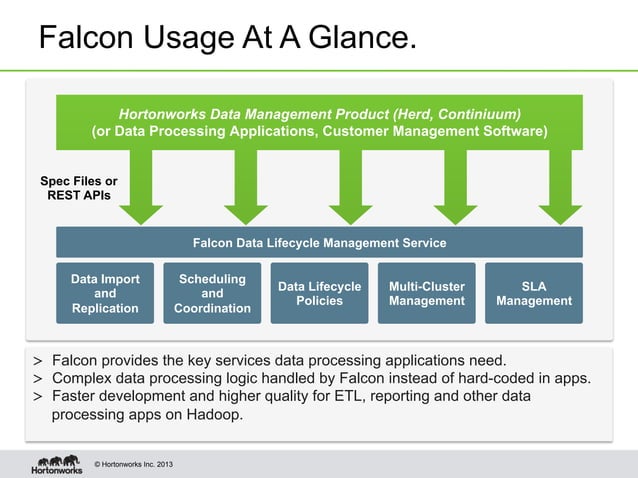 Falcon Usage At A Glance.

Hortonworks Data Management Product (Herd, Continiuum)
(or Data Processing Applications, Customer Management Software)

Spec Files or REST APIs

Falcon Data Lifecycle Management Service

Data Import and Replication

Scheduling and Coordination

Data Lifecycle Policies

Multi-Cluster Management

SLA Management

> Falcon provides the key services data processing applications need.
> Complex data processing logic handled by Falcon instead of hard-coded in apps.
> Faster development and higher quality for ETL, reporting and other data processing apps on Hadoop.

Hortonworks

© Hortonworks Inc. 2013